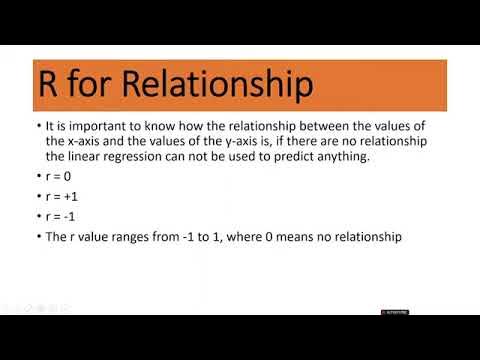 R for Relationship

• It is important to know how the relationship between the values of the x-axis and the values of the y-axis is, if there are no relationship the linear regression can not be used to predict anything.

• r = 0

• r = +1

• r = -1

• The r value ranges from -1 to 1, where 0 means no relationship